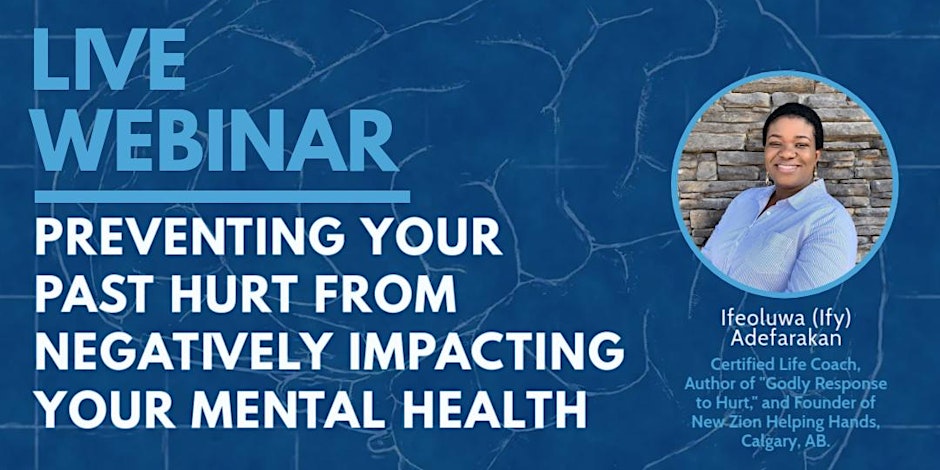 LIVE WEBINAR

PREVENTING YOUR PAST HURT FROM NEGATIVELY IMPACTING YOUR MENTAL HEALTH

Ifeoluwa (Ify) Adefarakan

Certified Life Coach, Author of "Godly Response to Hurt," and Founder of New Zion Helping Hands, Calgary, AB.